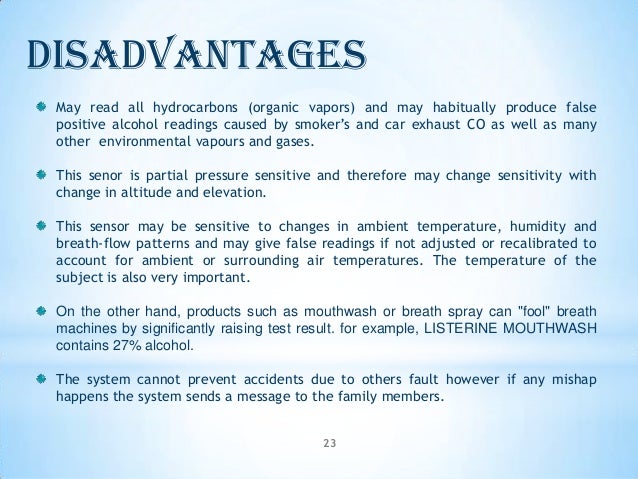 DISADVANTAGES

May read all hydrocarbons (organic vapors) and may habitually produce false positive alcohol readings caused by smoker's and car exhaust CO as well as many other environmental vapours and gases.

This senor is partial pressure sensitive and therefore may change sensitivity with change in altitude and elevation.

This sensor may be sensitive to changes in ambient temperature, humidity and breath-flow patterns and may give false readings if not adjusted or recalibrated to account for ambient or surrounding air temperatures. The temperature of the subject is also very important.

On the other hand, products such as mouthwash or breath spray can "fool" breath machines by significantly raising test result. for example, LISTERINE MOUTHWASH contains 27% alcohol.

The system cannot prevent accidents due to others fault however if any mishap happens the system sends a message to the family members.

23